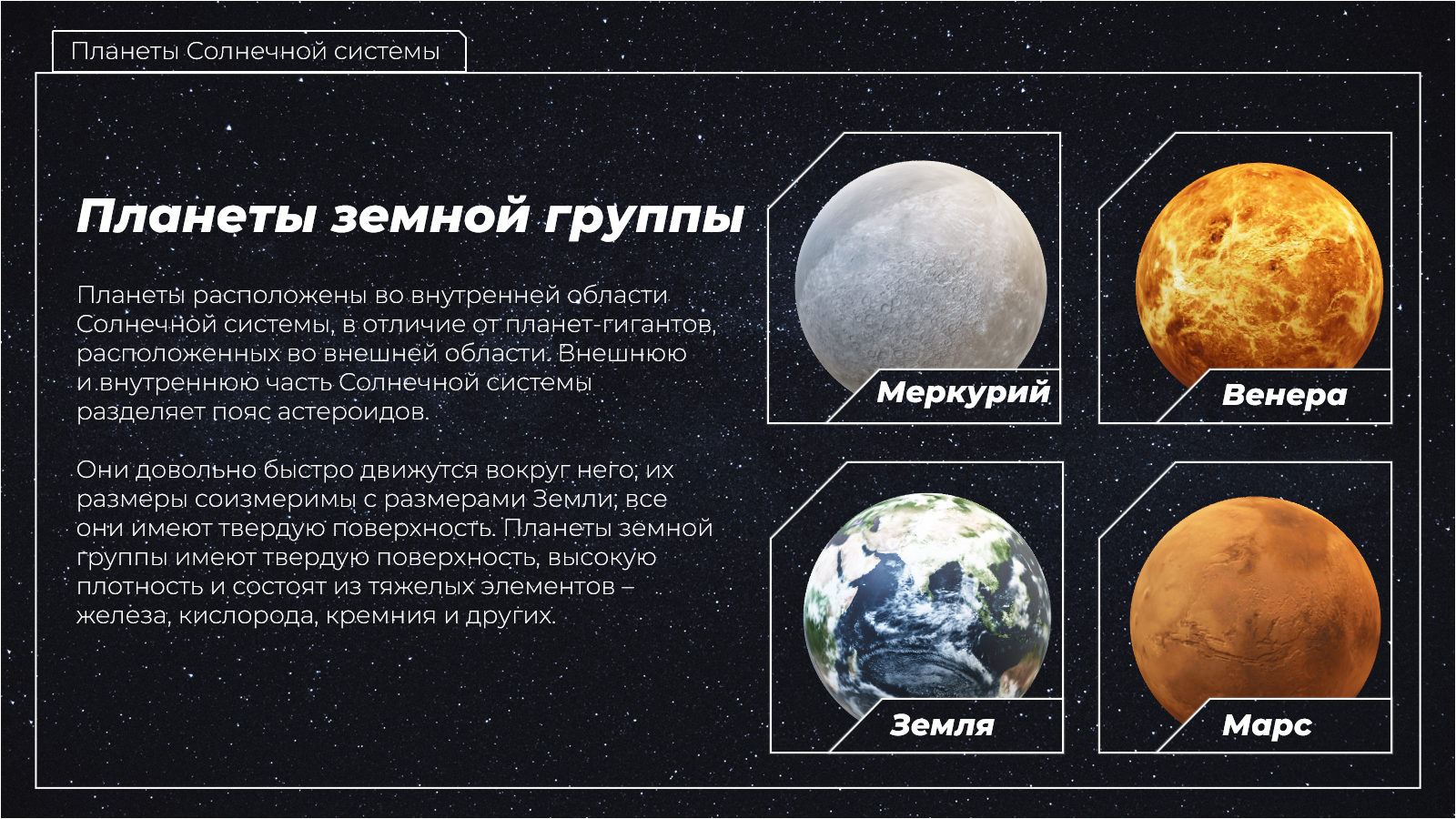 Планеты Солнечной системы

Планеты земной группы

Планеты расположены во внутренней области Солнечной системы, в отличие от планет-гигантов, расположенных во внешней области. Внешнюю и внутреннюю часть Солнечной системы разделяет пояс астероидов.

Они довольно быстро движутся вокруг него; их размеры соизмеримы с размерами Земли; все они имеют твердую поверхность. Планеты земной группы имеют твердую поверхность, высокую плотность и состоят из тяжелых элементов – железа, кислорода, кремния и других.

Меркурий

Венера

Земля

Марс